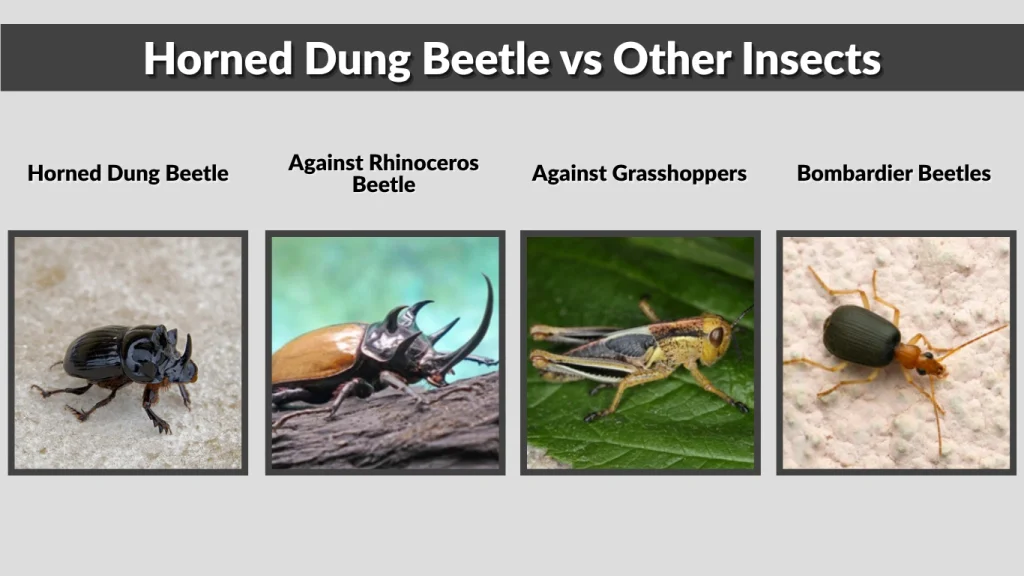 Horned Dung Beetle vs Other Insects

Horned Dung Beetle

Against Rhinoceros Beetle

Against Grasshoppers

Bombardier Beetles